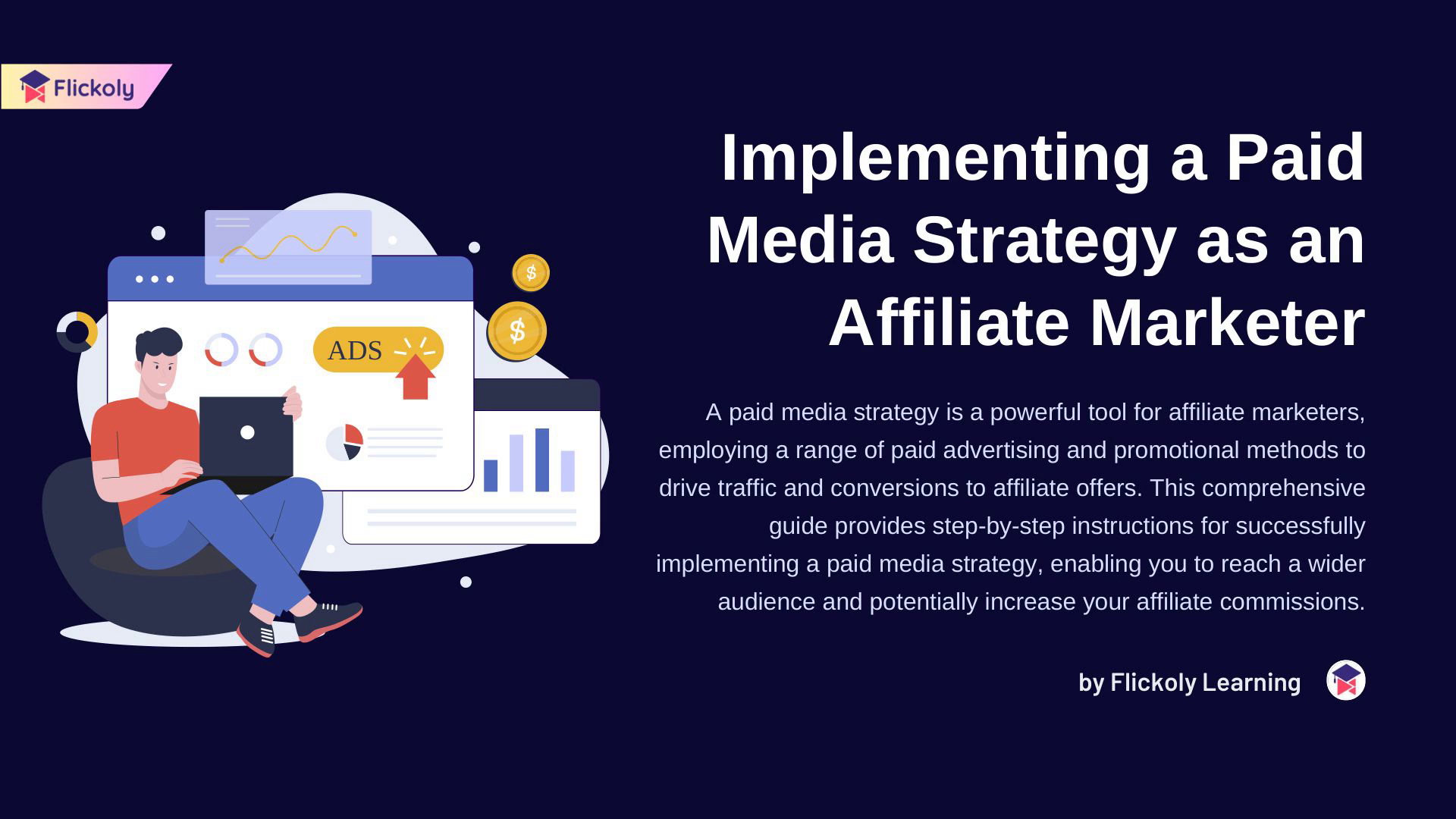 Flickoly

ADS

$

$

Implementing a Paid Media Strategy as an Affiliate Marketer

A paid media strategy is a powerful tool for affiliate marketers, employing a range of paid advertising and promotional methods to drive traffic and conversions to affiliate offers. This comprehensive guide provides step-by-step instructions for successfully implementing a paid media strategy, enabling you to reach a wider audience and potentially increase your affiliate commissions.

by Flickoly Learning